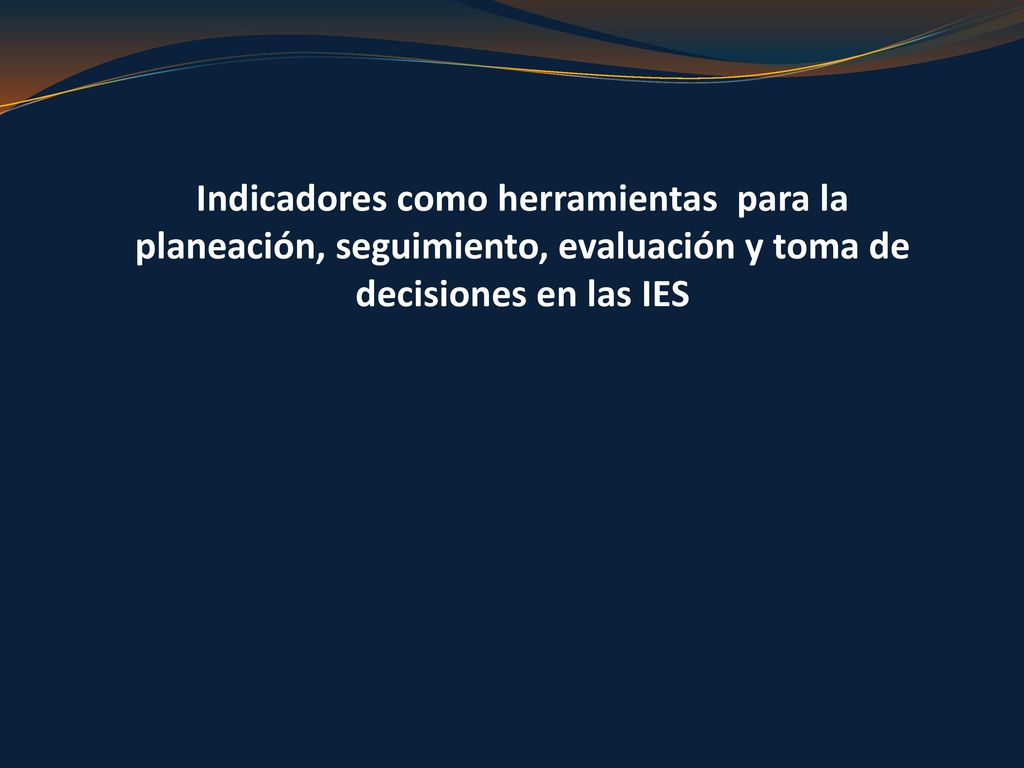 Indicadores como herramientas  para la planeación, seguimiento, evaluación y toma de decisiones en las IES